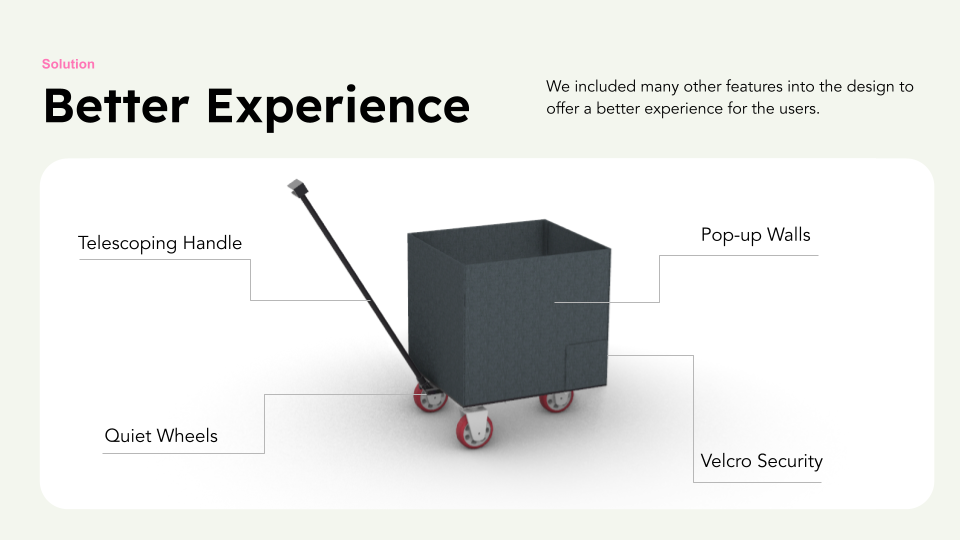 Solution

Better Experience

We included many other features into the design to offer a better experience for the users.

Telescoping Handle

Pop-up Walls

Quiet Wheels

Velcro Security